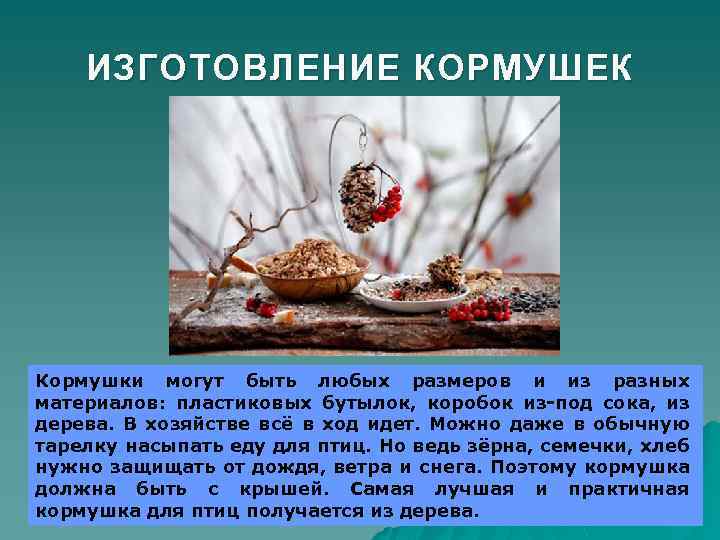 ИЗГОТОВЛЕНИЕ КОРМУШЕК

Кормушки могут быть любых размеров и из разных материалов: пластиковых бутылок, коробок из-под сока, из дерева. В хозяйстве всё в ход идет. Можно даже в обычную тарелку насыпать еду для птиц. Но ведь зёрна, семечки, хлеб нужно защищать от дождя, ветра и снега. Поэтому кормушка должна быть с крышей. Самая лучшая и практичная кормушка для птиц получается из дерева.